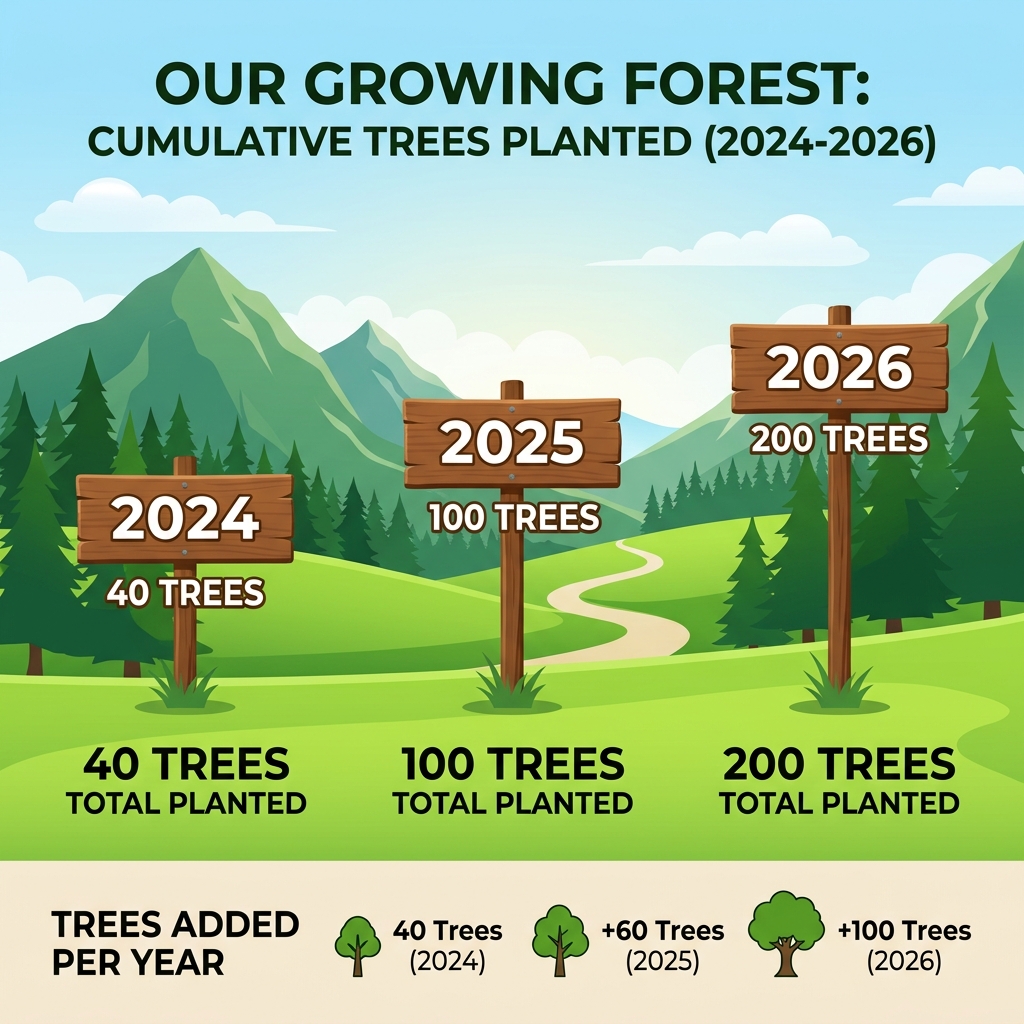 OUR GROWING FOREST:
CUMULATIVE TREES PLANTED (2024-2026)

2024
40 TREES

2025
100 TREES

2026
200 TREES

40 TREES
TOTAL PLANTED

100 TREES
TOTAL PLANTED

200 TREES
TOTAL PLANTED

TREES ADDED PER YEAR

40 Trees
(2024)

+60 Trees
(2025)

+100 Trees
(2026)